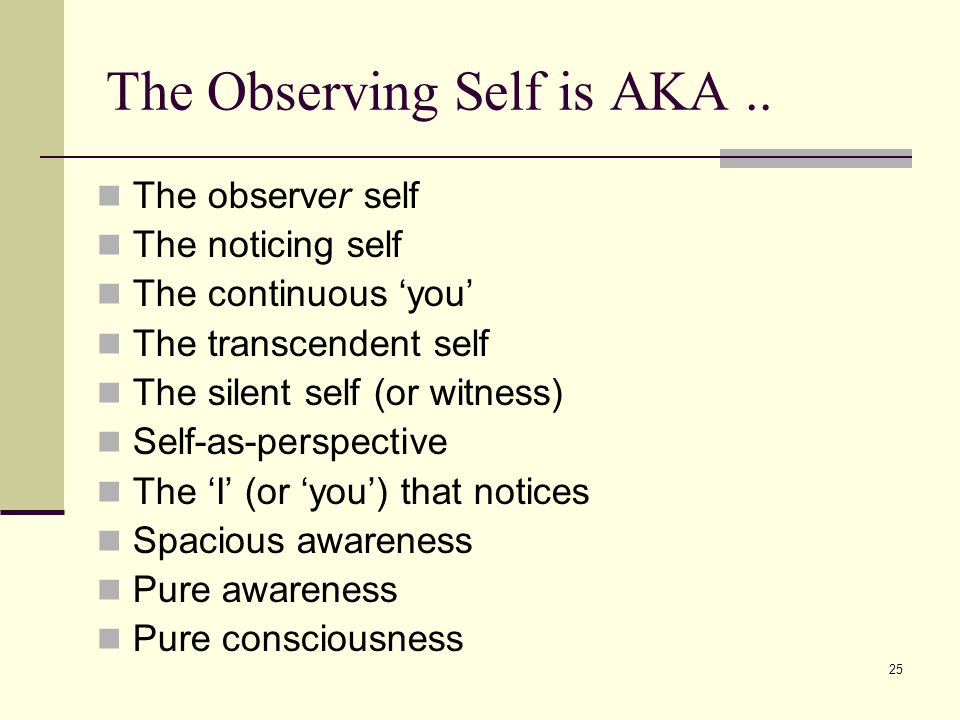 The Observing Self is AKA ..

- The observer self
- The noticing self
- The continuous ‘you’
- The transcendent self
- The silent self (or witness)
- Self-as-perspective
- The ‘I’ (or ‘you’) that notices
- Spacious awareness
- Pure awareness
- Pure consciousness

25